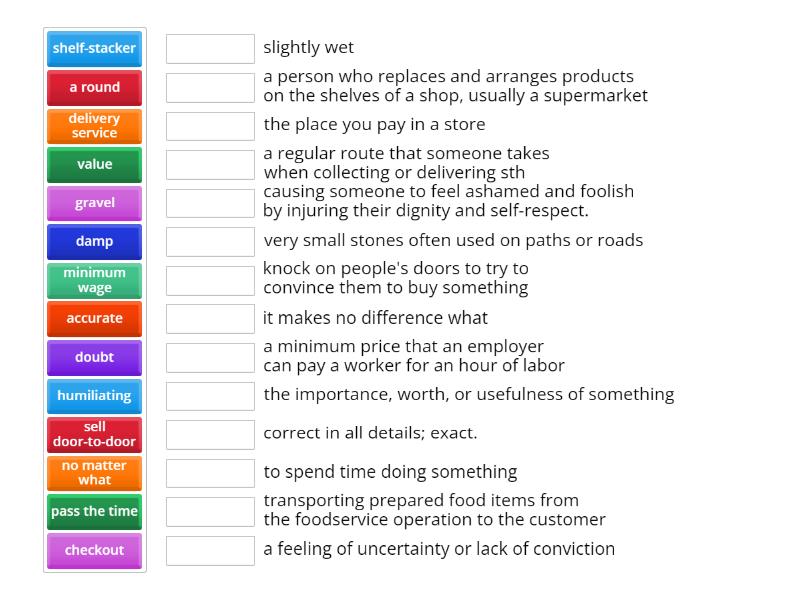 shelf-stacker
a round
delivery service
value
gravel
damp
minimum wage
accurate
doubt
humiliating
sell door-to-door
no matter what
pass the time
checkout

slightly wet
a person who replaces and arranges products on the shelves of a shop, usually a supermarket
the place you pay in a store
a regular route that someone takes when collecting or delivering sth
causing someone to feel ashamed and foolish by injuring their dignity and self-respect.
very small stones often used on paths or roads
knock on people's doors to try to convince them to buy something
it makes no difference what
a minimum price that an employer can pay a worker for an hour of labor
the importance, worth, or usefulness of something
correct in all details; exact.
to spend time doing something
transporting prepared food items from the foodservice operation to the customer
a feeling of uncertainty or lack of conviction